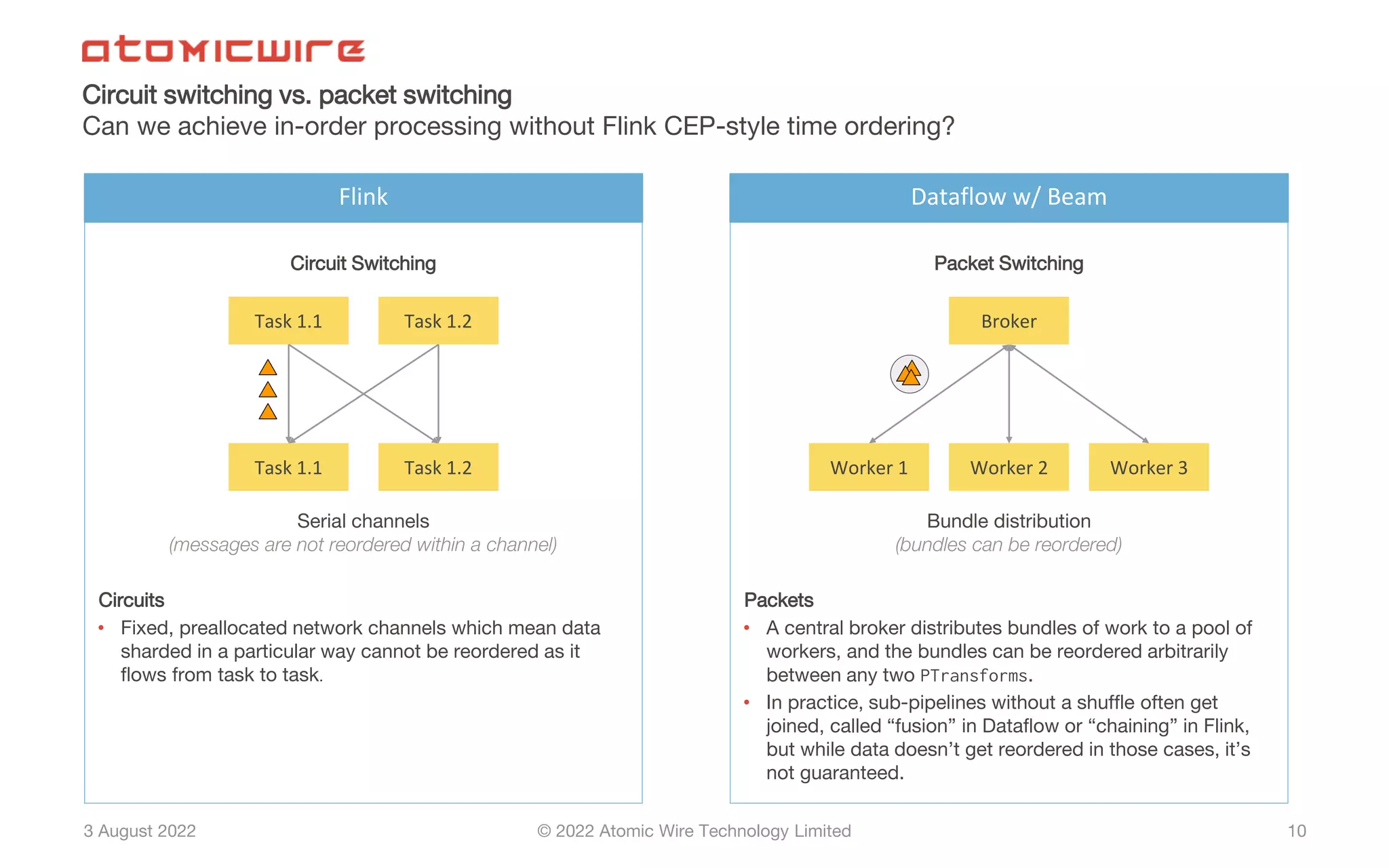 atomicwire

Circuit switching vs. packet switching
Can we achieve in-order processing without Flink CEP-style time ordering?

Flink

Circuit Switching

Task 1.1
Task 1.2
Task 1.1
Task 1.2

Serial channels
(messages are not reordered within a channel)

Circuits
• Fixed, preallocated network channels which mean data sharded in a particular way cannot be reordered as it flows from task to task.

Dataflow w/ Beam

Packet Switching

Broker
Worker 1
Worker 2
Worker 3

Bundle distribution
(bundles can be reordered)

Packets
• A central broker distributes bundles of work to a pool of workers, and the bundles can be reordered arbitrarily between any two PTransforms.
• In practice, sub-pipelines without a shuffle often get joined, called “fusion” in Dataflow or “chaining” in Flink, but while data doesn’t get reordered in those cases, it’s not guaranteed.

3 August 2022
© 2022 Atomic Wire Technology Limited
10